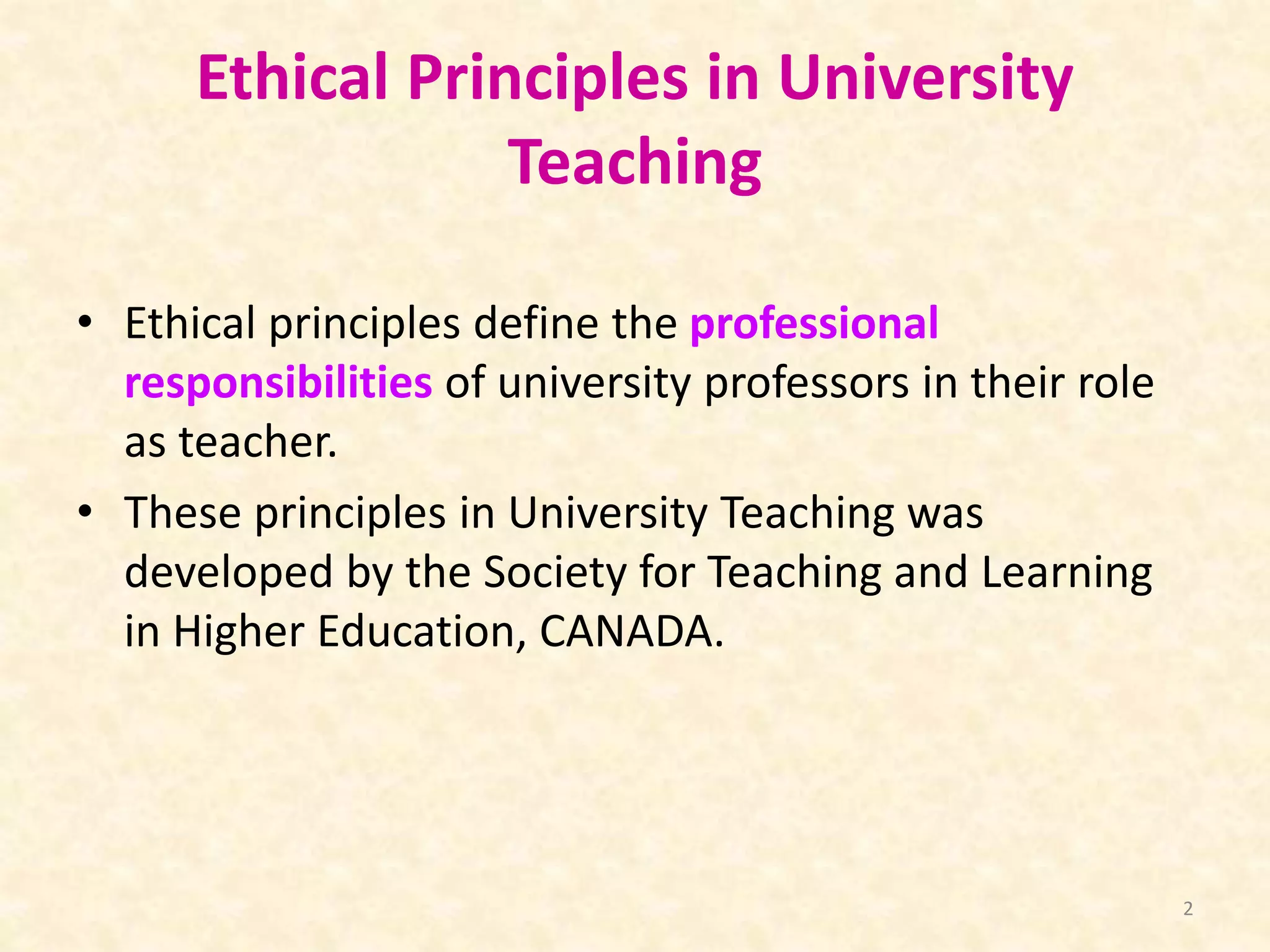 Ethical Principles in University Teaching

• Ethical principles define the professional responsibilities of university professors in their role as teacher.
• These principles in University Teaching was developed by the Society for Teaching and Learning in Higher Education, CANADA.

2